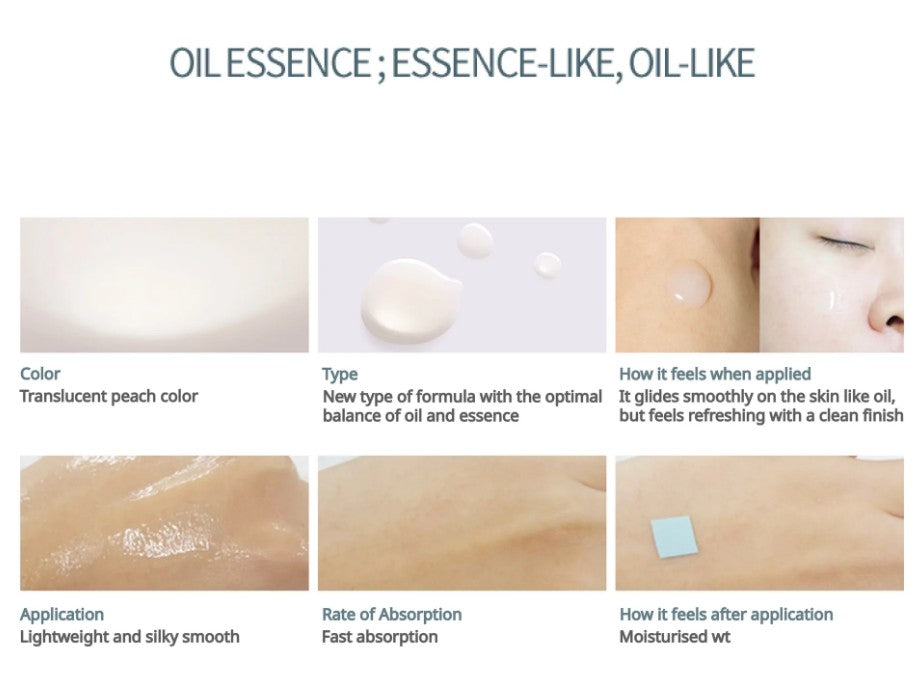 OIL ESSENCE ; ESSENCE-LIKE, OIL-LIKE

Color
Translucent peach color

Type
New type of formula with the optimal balance of oil and essence

How it feels when applied
It glides smoothly on the skin like oil, but feels refreshing with a clean finish

Application
Lightweight and silky smooth

Rate of Absorption
Fast absorption

How it feels after application
Moisturised wt